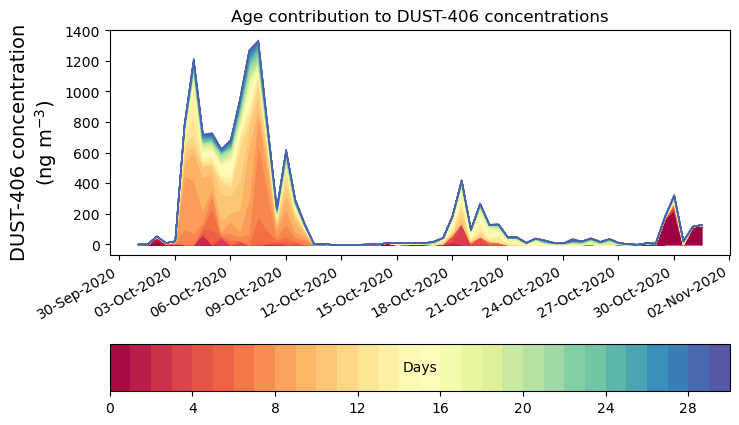 Age contribution to DUST-406 concentrations

DUST-406 concentration (ng m$^{-3}$)

1400
1200
1000
800
600
400
200
0

30-Sep-2020
03-Oct-2020
06-Oct-2020
09-Oct-2020
12-Oct-2020
15-Oct-2020
18-Oct-2020
21-Oct-2020
24-Oct-2020
27-Oct-2020
30-Oct-2020
02-Nov-2020

Days

0
4
8
12
16
20
24
28